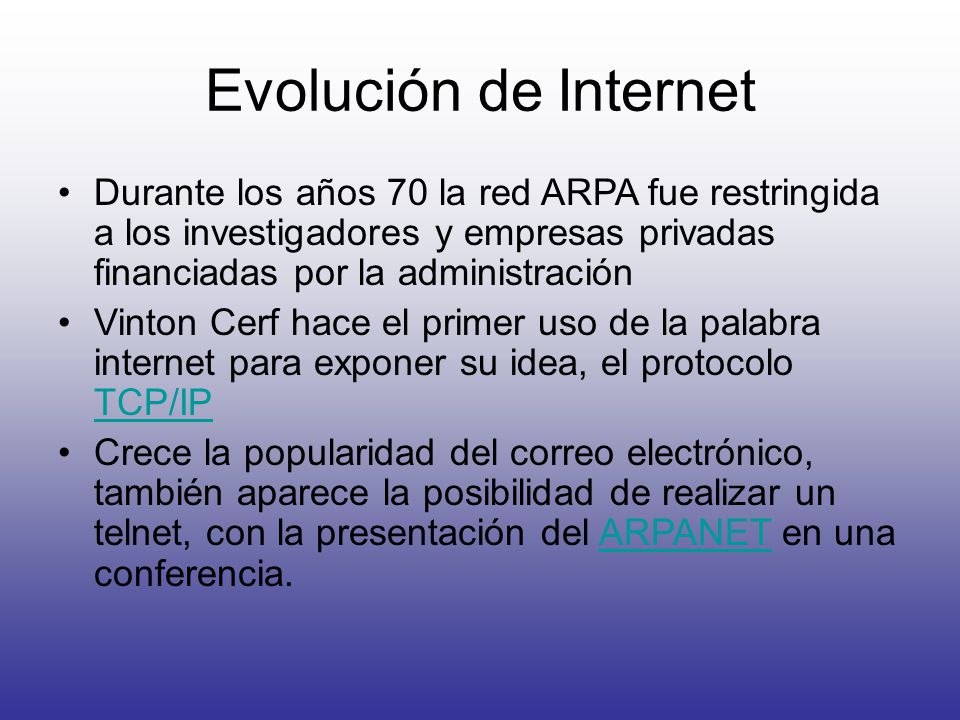 Evolución de Internet

• Durante los años 70 la red ARPA fue restringida a los investigadores y empresas privadas financiadas por la administración

• Vinton Cerf hace el primer uso de la palabra internet para exponer su idea, el protocolo TCP/IP

• Crece la popularidad del correo electrónico, también aparece la posibilidad de realizar un telnet, con la presentación del ARPANET en una conferencia.